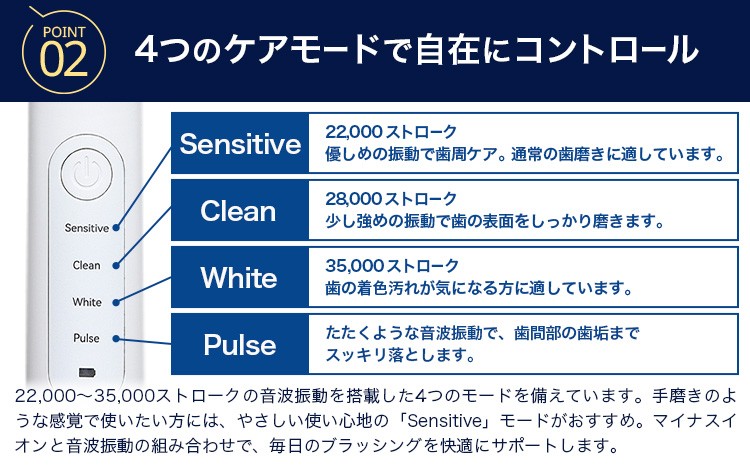 POINT
02

4つのケアモードで自在にコントロール

Sensitive
Clean
White
Pulse

Sensitive

22,000ストローク
優しめの振動で歯周ケア。通常の歯磨きに適しています。

Clean

28,000ストローク
少し強めの振動で歯の表面をしっかり磨きます。

White

35,000ストローク
歯の着色汚れが気になる方に適しています。

Pulse

たたくような音波振動で、歯間部の歯垢まで
スッキリ落とします。

22,000～35,000ストロークの音波振動を搭載した4つのモードを備えています。手磨きのような感覚で使いたい方には、やさしい使い心地の「Sensitive」モードがおすすめ。マイナスイオンと音波振動の組み合わせで、毎日のブラッシングを快適にサポートします。